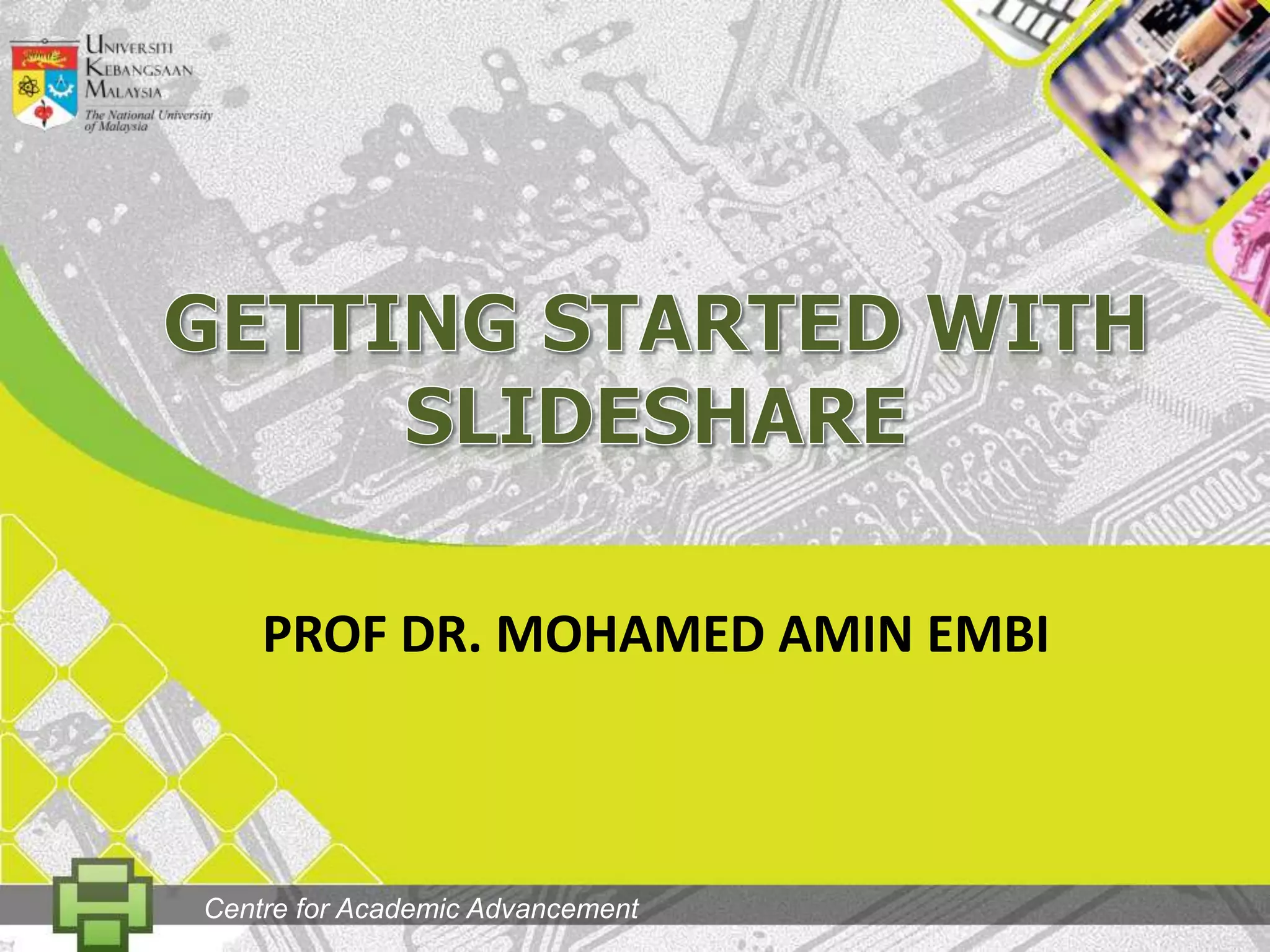 UNIVERSITI KEBANGSAAN MALAYSIA
The National University of Malaysia

GETTING STARTED WITH SLIDESHARE

PROF DR. MOHAMED AMIN EMBI

Centre for Academic Advancement